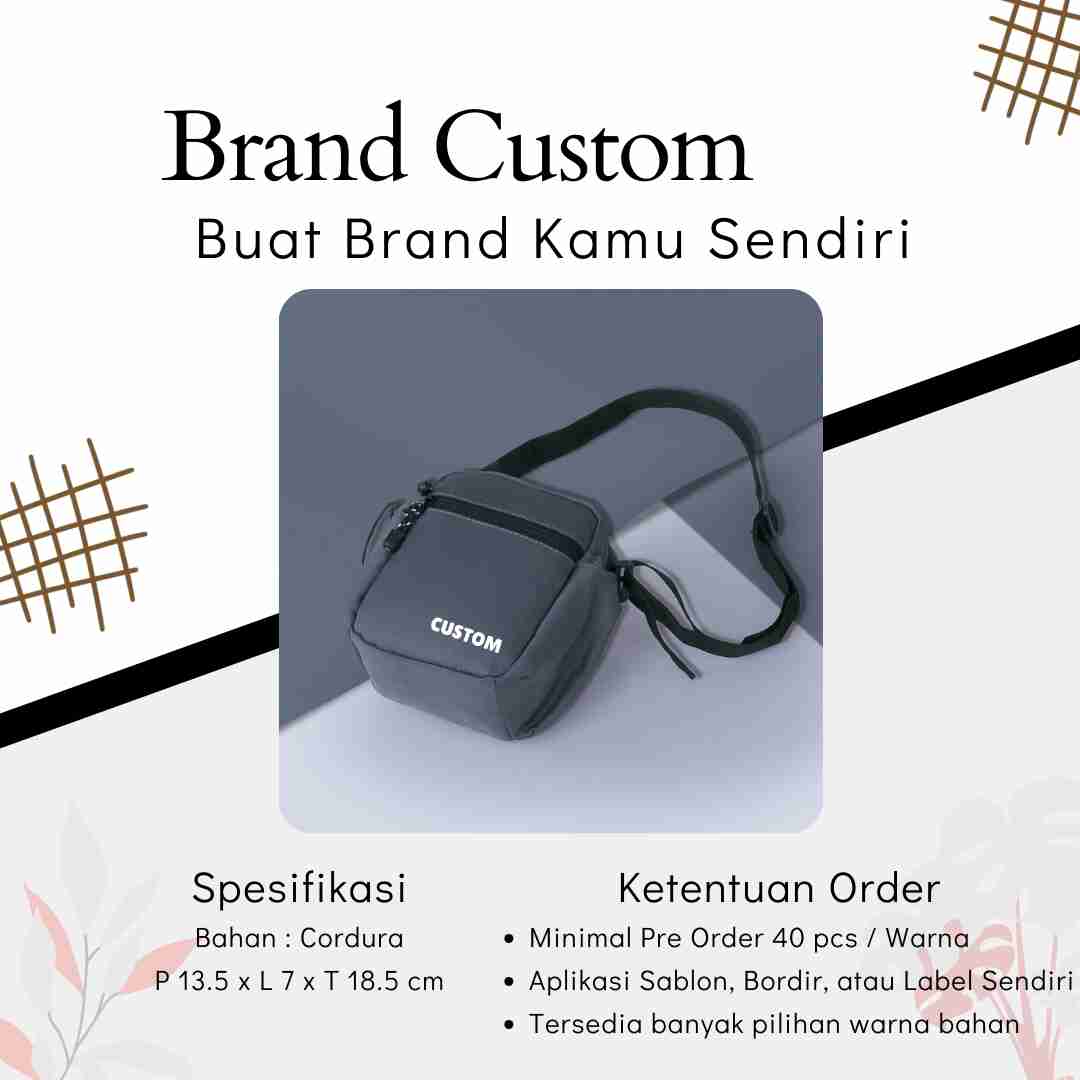 Brand Custom
Buat Brand Kamu Sendiri

CUSTOM

Spesifikasi
Bahan : Cordura
P 13.5 x L 7 x T 18.5 cm

Ketentuan Order
• Minimal Pre Order 40 pcs / Warna
• Aplikasi Sablon, Bordir, atau Label Sendiri
• Tersedia banyak pilihan warna bahan